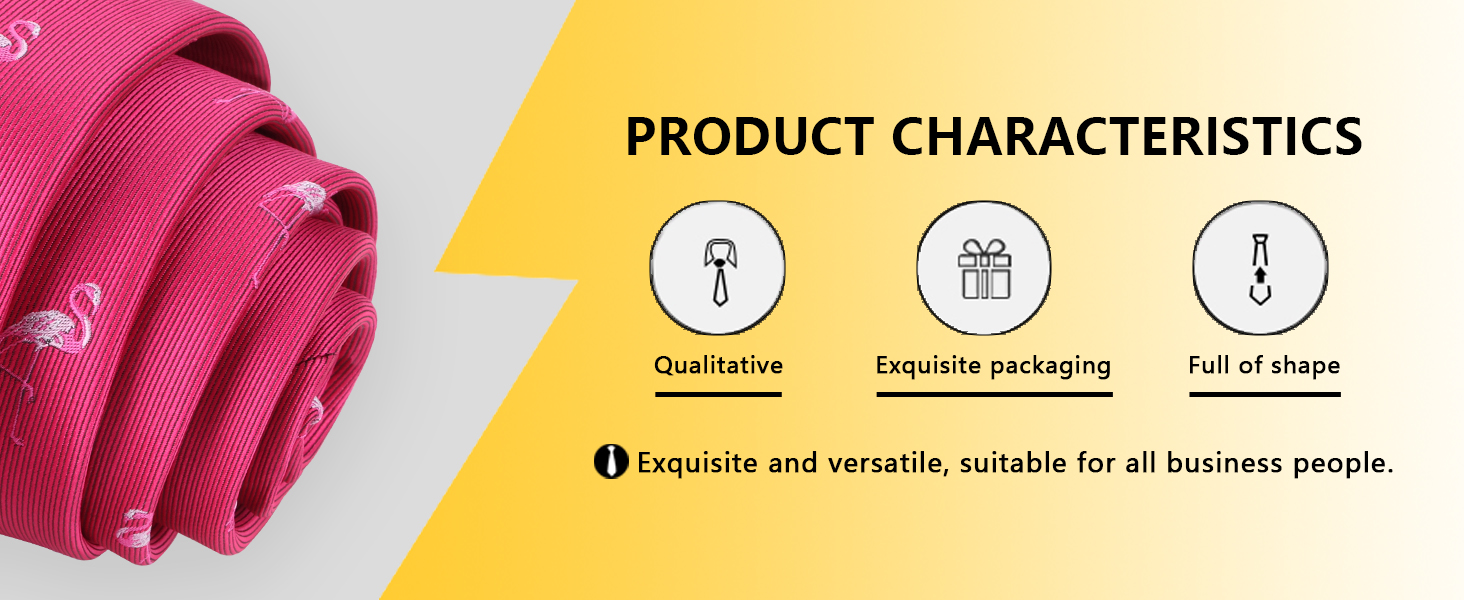 PRODUCT CHARACTERISTICS

Qualitative

Exquisite packaging

Full of shape

Exquisite and versatile, suitable for all business people.